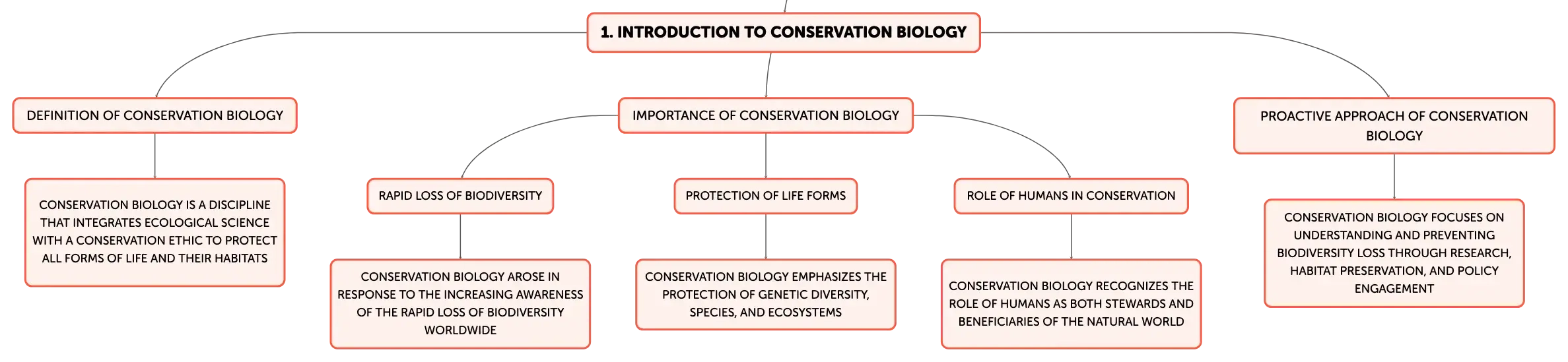 1. INTRODUCTION TO CONSERVATION BIOLOGY

DEFINITION OF CONSERVATION BIOLOGY

CONSERVATION BIOLOGY IS A DISCIPLINE THAT INTEGRATES ECOLOGICAL SCIENCE WITH A CONSERVATION ETHIC TO PROTECT ALL FORMS OF LIFE AND THEIR HABITATS

IMPORTANCE OF CONSERVATION BIOLOGY

RAPID LOSS OF BIODIVERSITY

CONSERVATION BIOLOGY AROSE IN RESPONSE TO THE INCREASING AWARENESS OF THE RAPID LOSS OF BIODIVERSITY WORLDWIDE

PROTECTION OF LIFE FORMS

CONSERVATION BIOLOGY EMPHASIZES THE PROTECTION OF GENETIC DIVERSITY, SPECIES, AND ECOSYSTEMS

ROLE OF HUMANS IN CONSERVATION

CONSERVATION BIOLOGY RECOGNIZES THE ROLE OF HUMANS AS BOTH STEWARDS AND BENEFICIARIES OF THE NATURAL WORLD

PROACTIVE APPROACH OF CONSERVATION BIOLOGY

CONSERVATION BIOLOGY FOCUSES ON UNDERSTANDING AND PREVENTING BIODIVERSITY LOSS THROUGH RESEARCH, HABITAT PRESERVATION, AND POLICY ENGAGEMENT